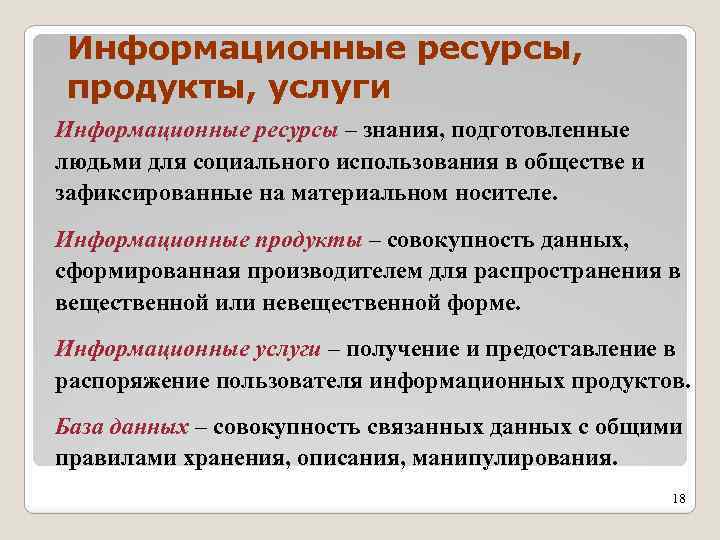 Информационные ресурсы, продукты, услуги

Информационные ресурсы – знания, подготовленные людьми для социального использования в обществе и зафиксированные на материальном носителе.

Информационные продукты – совокупность данных, сформированная производителем для распространения в вещественной или невещественной форме.

Информационные услуги – получение и предоставление в распоряжение пользователя информационных продуктов.

База данных – совокупность связанных данных с общими правилами хранения, описания, манипулирования.

18